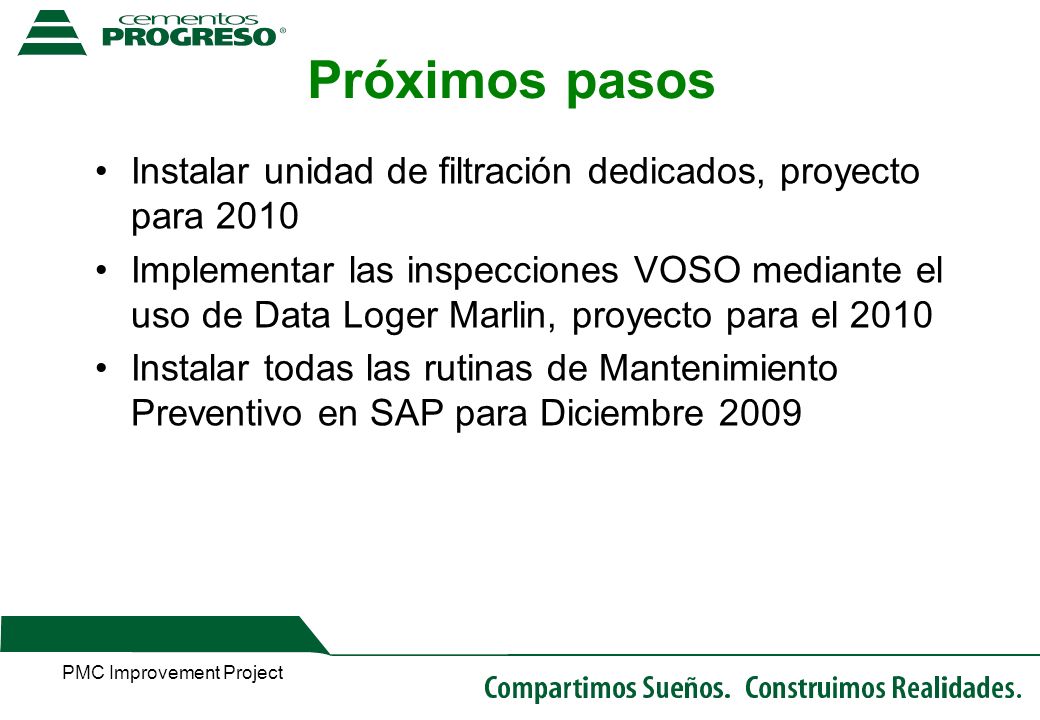 cementos
PROGRESO®

Próximos pasos

• Instalar unidad de filtración dedicados, proyecto para 2010
• Implementar las inspecciones VOSO mediante el uso de Data Loger Marlin, proyecto para el 2010
• Instalar todas las rutinas de Mantenimiento Preventivo en SAP para Diciembre 2009

PMC Improvement Project

Compartimos Sueños. Construimos Realidades.